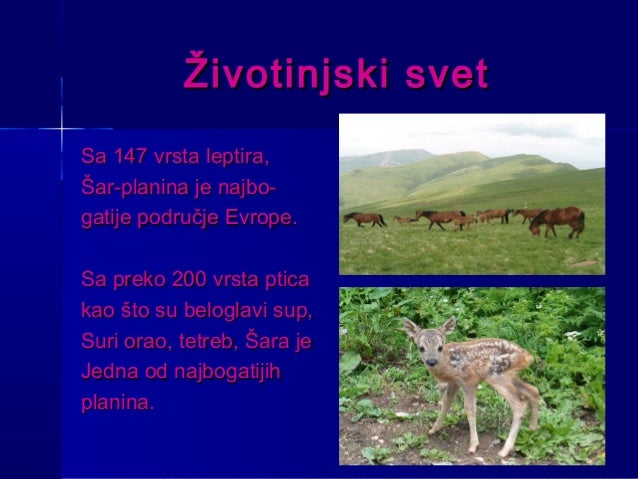 Životinjski svet

Sa 147 vrsta leptira, Šar-planina je najbogatije područje Evrope.

Sa preko 200 vrsta ptica kao što su beloglavi sup, Suri orao, tetreb, Šara je Jedna od najbogatijih planina.